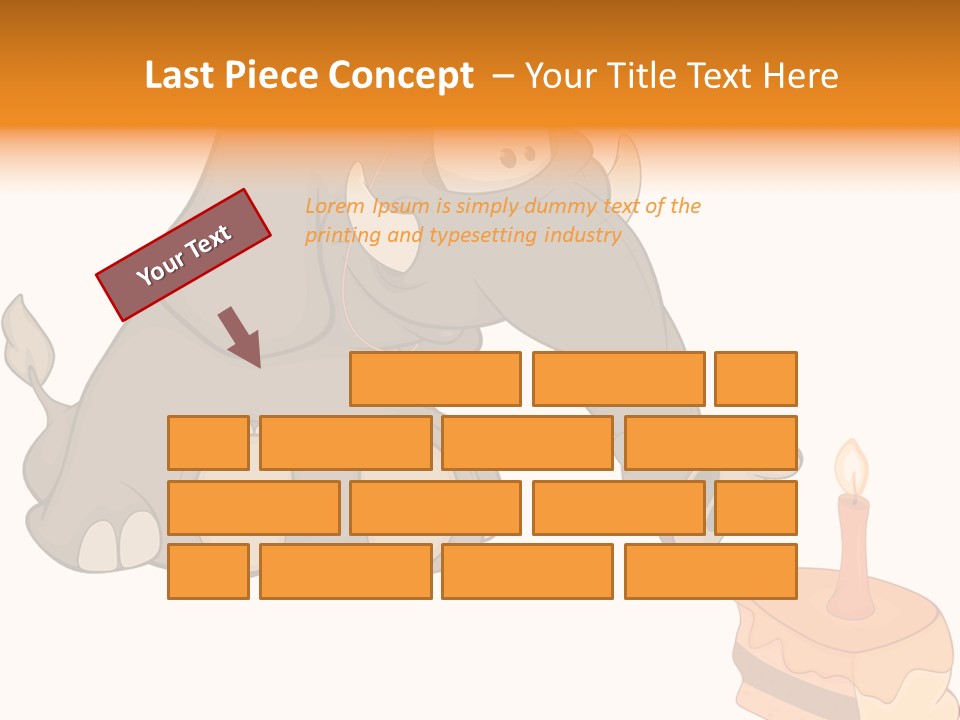 Last Piece Concept – Your Title Text Here

Your Text

Lorem Ipsum is simply dummy text of the printing and typesetting industry